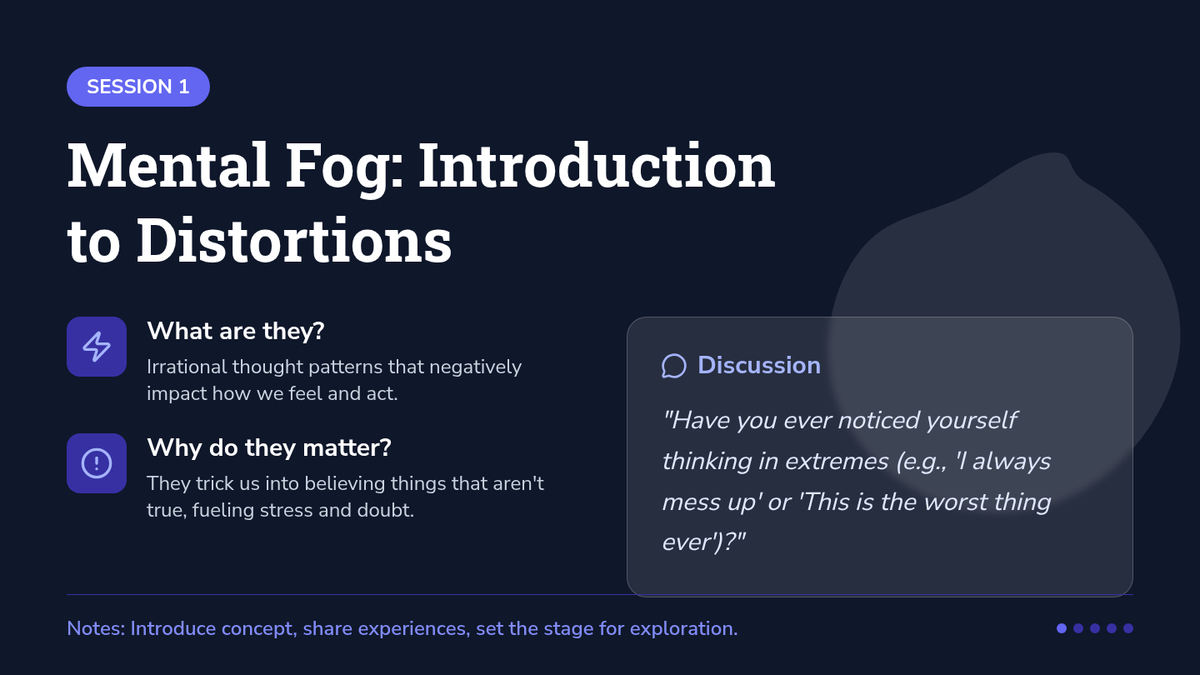 SESSION 1

Mental Fog: Introduction to Distortions

What are they?
Irrational thought patterns that negatively impact how we feel and act.

Why do they matter?
They trick us into believing things that aren't true, fueling stress and doubt.

Discussion
"Have you ever noticed yourself thinking in extremes (e.g., 'I always mess up' or 'This is the worst thing ever')?"

Notes: Introduce concept, share experiences, set the stage for exploration.